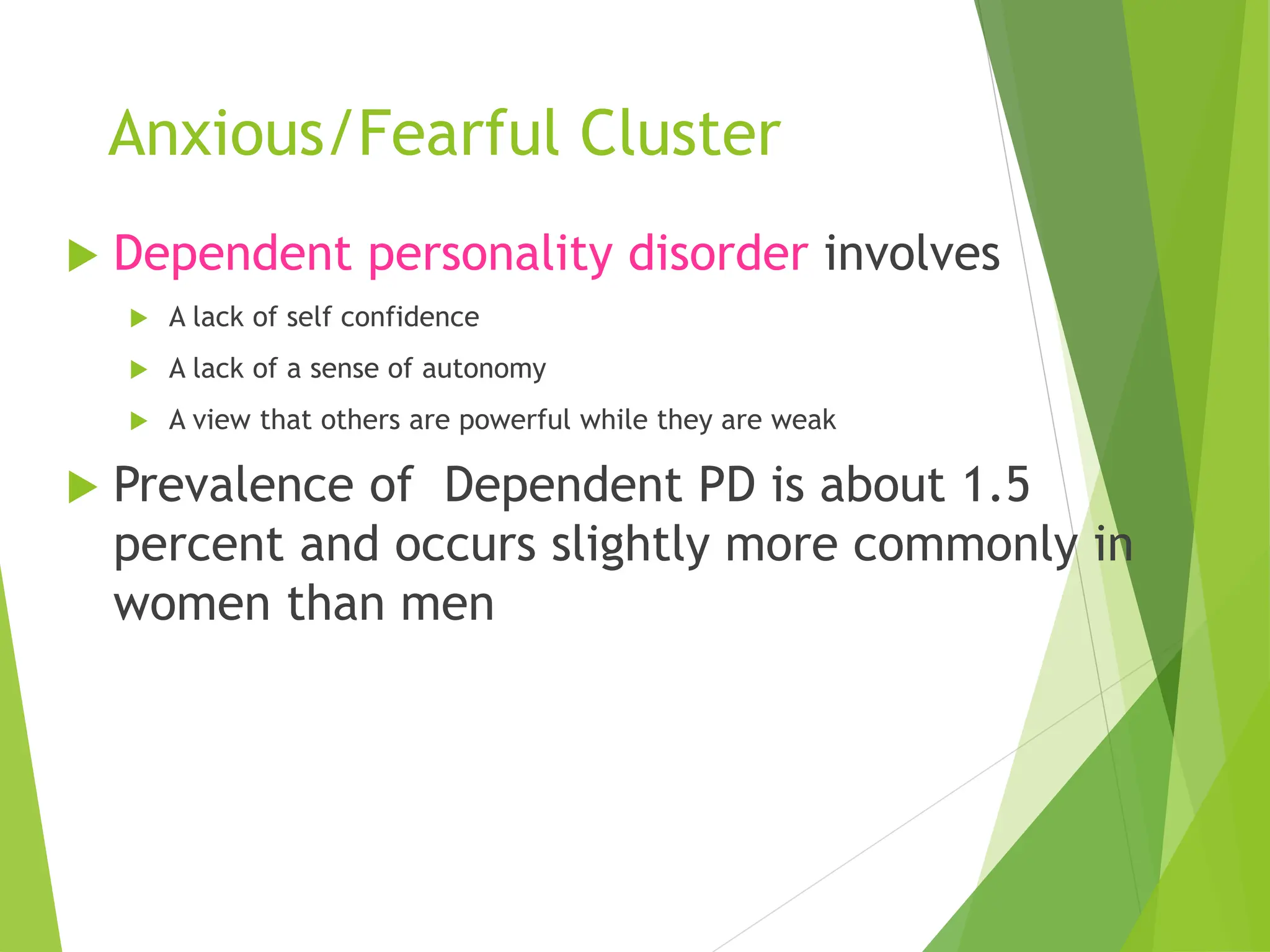 Anxious/Fearful Cluster

Dependent personality disorder involves

A lack of self confidence

A lack of a sense of autonomy

A view that others are powerful while they are weak

Prevalence of  Dependent PD is about 1.5 percent and occurs slightly more commonly in women than men